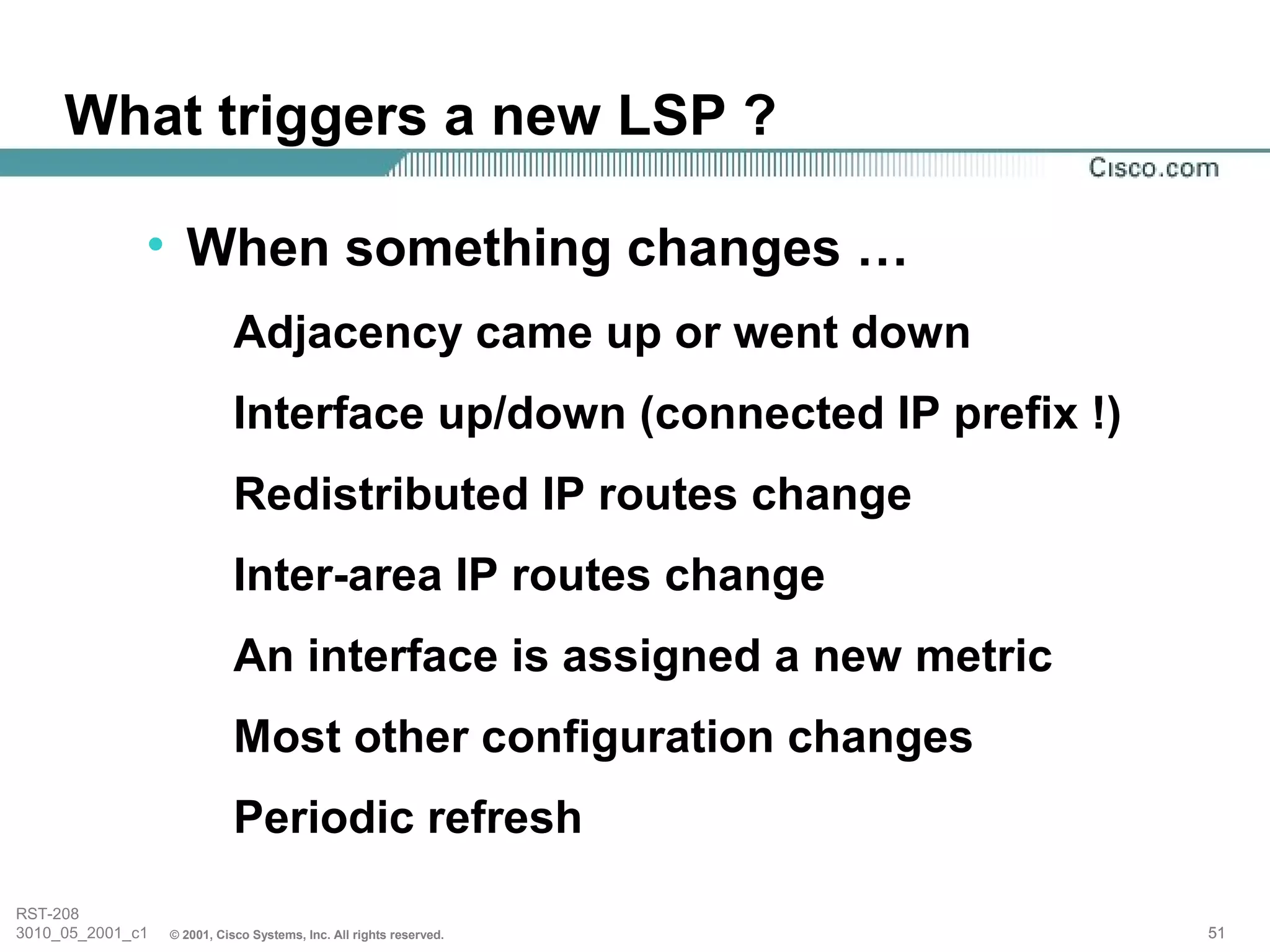 What triggers a new LSP ?

Cisco.com

• When something changes …

Adjacency came up or went down

Interface up/down (connected IP prefix !)

Redistributed IP routes change

Inter-area IP routes change

An interface is assigned a new metric

Most other configuration changes

Periodic refresh

RST-208
3010_05_2001_c1 © 2001, Cisco Systems, Inc. All rights reserved.

51